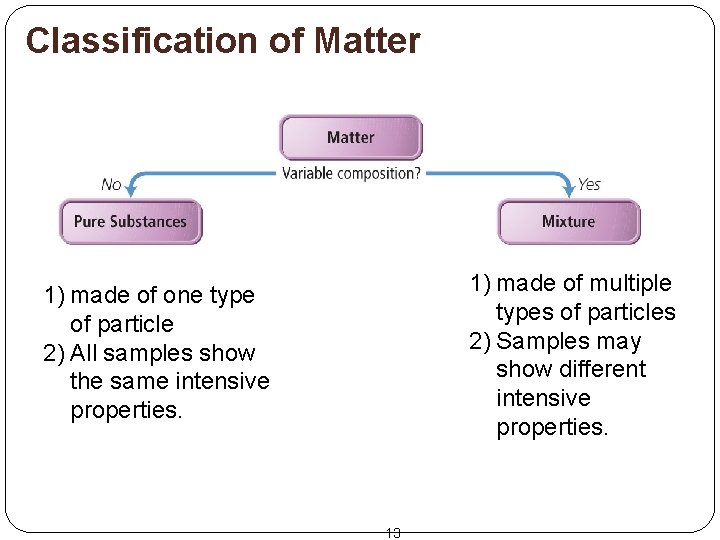 Classification of Matter

Matter

Variable composition?

No

Yes

Pure Substances

Mixture

1) made of one type of particle
2) All samples show the same intensive properties.

1) made of multiple types of particles
2) Samples may show different intensive properties.

13